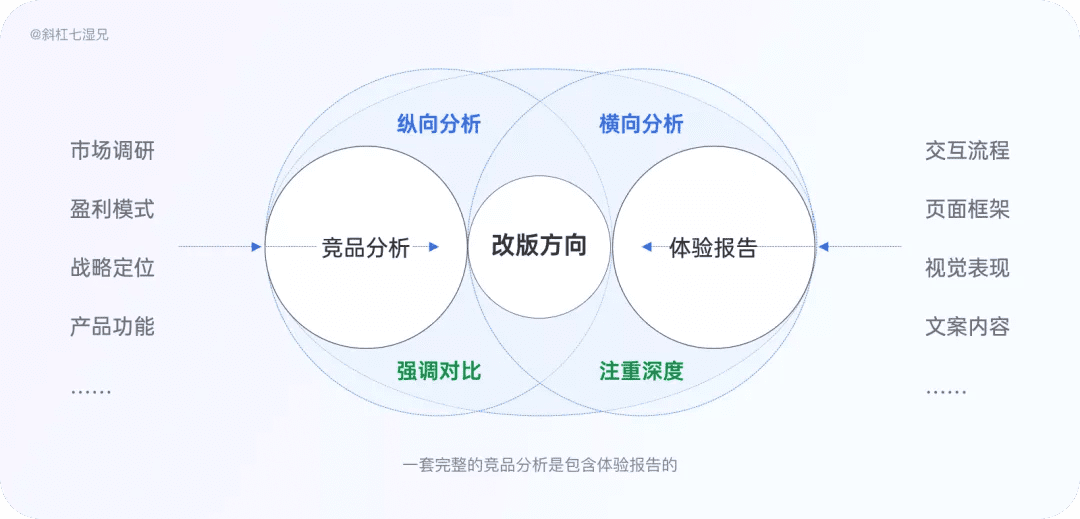 @斜杠七湿兄

市场调研

盈利模式

战略定位

产品功能

……

纵向分析

横向分析

竞品分析

改版方向

体验报告

强调对比

注重深度

交互流程

页面框架

视觉表现

文案内容

……

一套完整的竞品分析是包含体验报告的